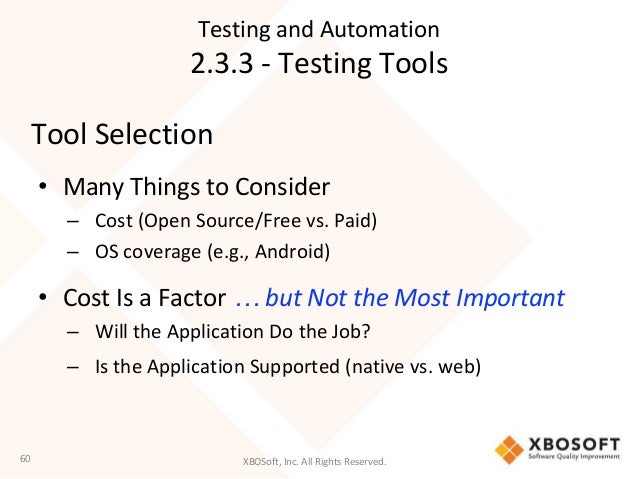 Testing and Automation
2.3.3 - Testing Tools

Tool Selection

• Many Things to Consider
– Cost (Open Source/Free vs. Paid)
– OS coverage (e.g., Android)

• Cost Is a Factor … but Not the Most Important
– Will the Application Do the Job?
– Is the Application Supported (native vs. web)

60

XBOSoft, Inc. All Rights Reserved.

XBOSOFT
Software Quality Improvement